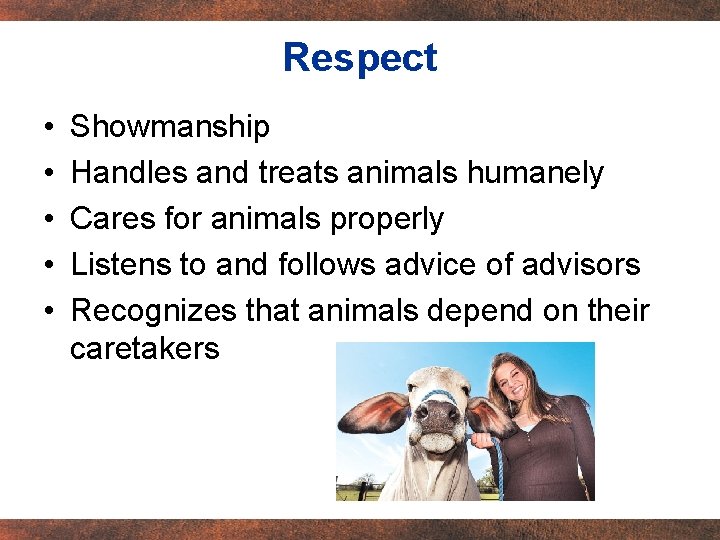 Respect

• Showmanship
• Handles and treats animals humanely
• Cares for animals properly
• Listens to and follows advice of advisors
• Recognizes that animals depend on their caretakers